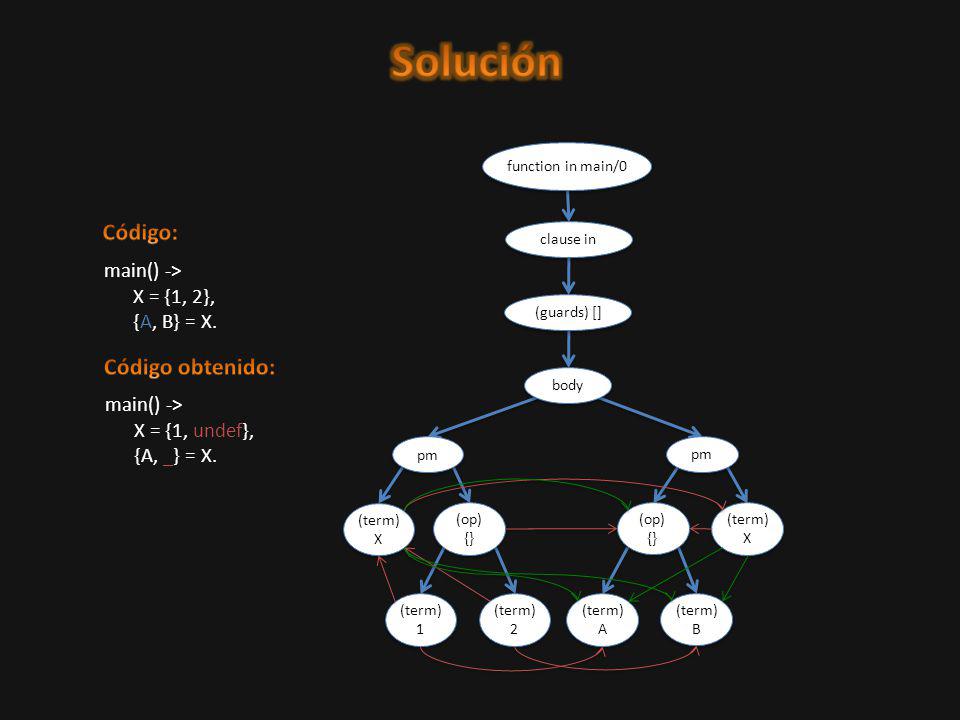 Solución

Código:

main() ->
X = {1, 2},
{A, B} = X.

Código obtenido:

main() ->
X = {1, undef},
{A, _} = X.

function in main/0

clause in

(guards) []

body

pm

pm

(term)
X

(op)
{}

(op)
{}

(term)
X

(term)
1

(term)
2

(term)
A

(term)
B